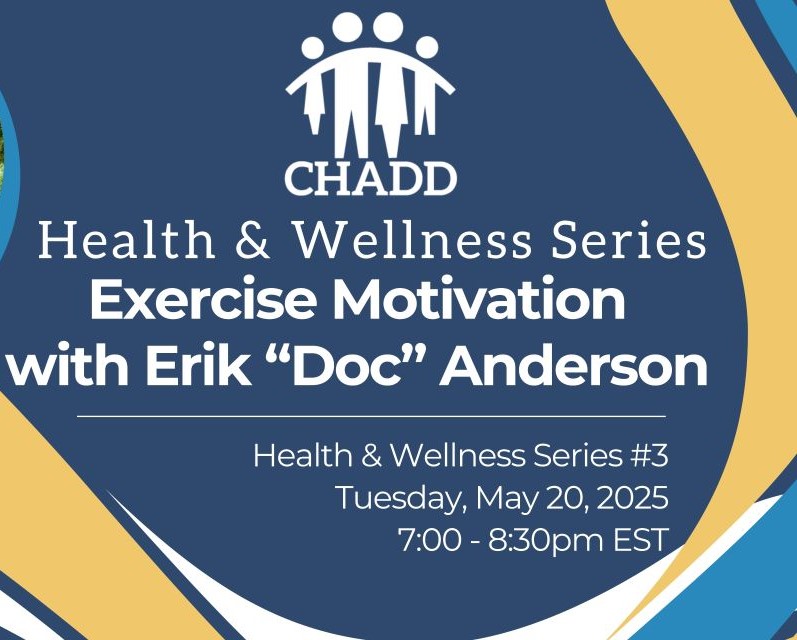 CHADD

Health & Wellness Series
Exercise Motivation
with Erik “Doc” Anderson

Health & Wellness Series #3
Tuesday, May 20, 2025
7:00 - 8:30pm EST